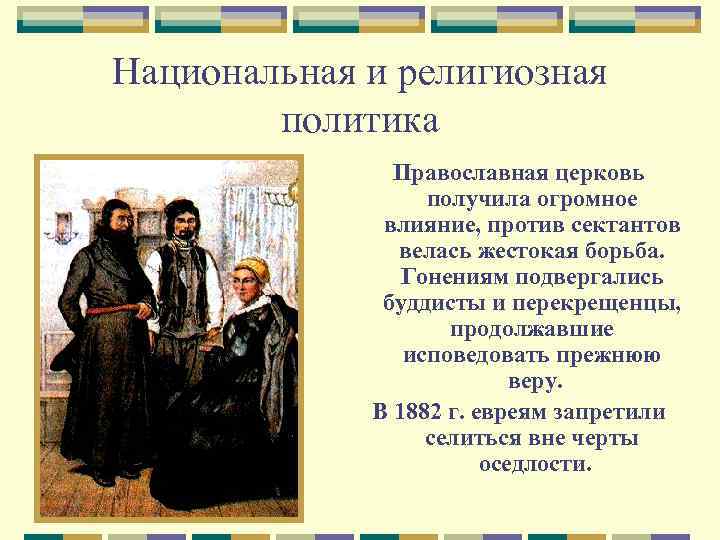 Национальная и религиозная политика

Православная церковь получила огромное влияние, против сектантов велась жестокая борьба. Гонениям подвергались буддисты и перекрещенцы, продолжавшие исповедовать прежнюю веру.

В 1882 г. евреям запретили селиться вне черты оседлости.